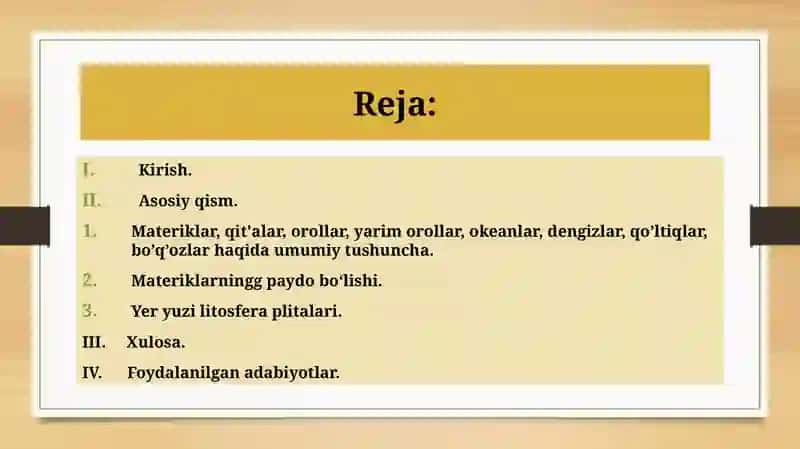 Reja:

I. Kirish.

II. Asosiy qism.

1. Materiklar, qit'alar, orollar, yarim orollar, okeanlar, dengizlar, qo'ltiqlar, bo'q'ozlar haqida umumiy tushuncha.

2. Materiklarningg paydo bo'lishi.

3. Yer yuzi litosfera plitalari.

III. Xulosa.

IV. Foydalanilgan adabiyotlar.